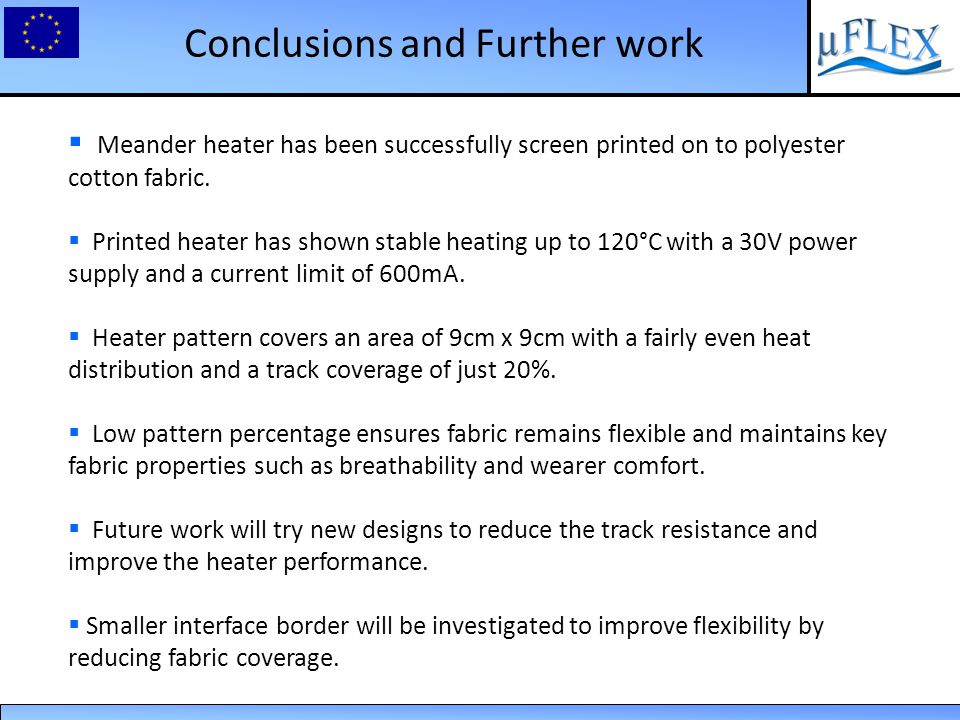 Conclusions and Further work

µFLEX

▪ Meander heater has been successfully screen printed on to polyester cotton fabric.

▪ Printed heater has shown stable heating up to 120°C with a 30V power supply and a current limit of 600mA.

▪ Heater pattern covers an area of 9cm x 9cm with a fairly even heat distribution and a track coverage of just 20%.

▪ Low pattern percentage ensures fabric remains flexible and maintains key fabric properties such as breathability and wearer comfort.

▪ Future work will try new designs to reduce the track resistance and improve the heater performance.

▪ Smaller interface border will be investigated to improve flexibility by reducing fabric coverage.